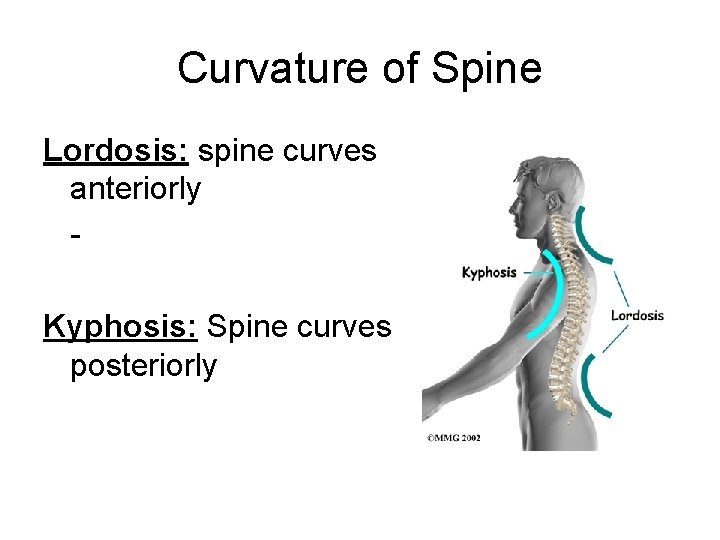 Curvature of Spine

Lordosis: spine curves anteriorly

-

Kyphosis: Spine curves posteriorly

Kyphosis

Lordosis

©MMG 2002